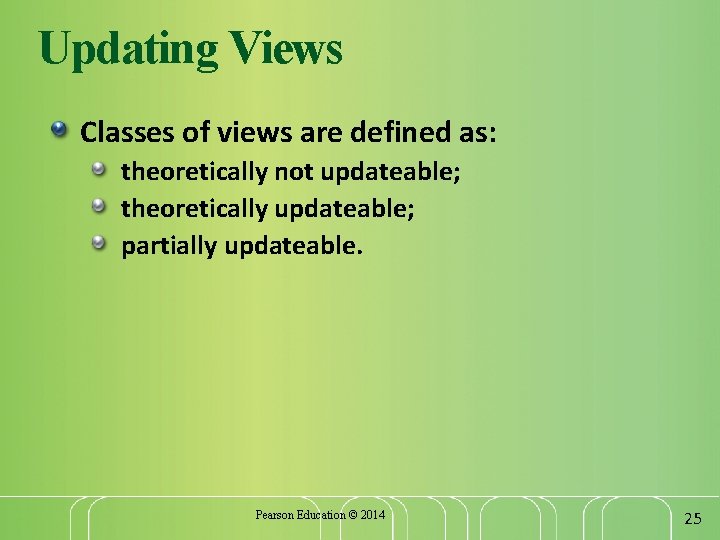 Updating Views

Classes of views are defined as:
theoretically not updateable;
theoretically updateable;
partially updateable.

Pearson Education © 2014

25